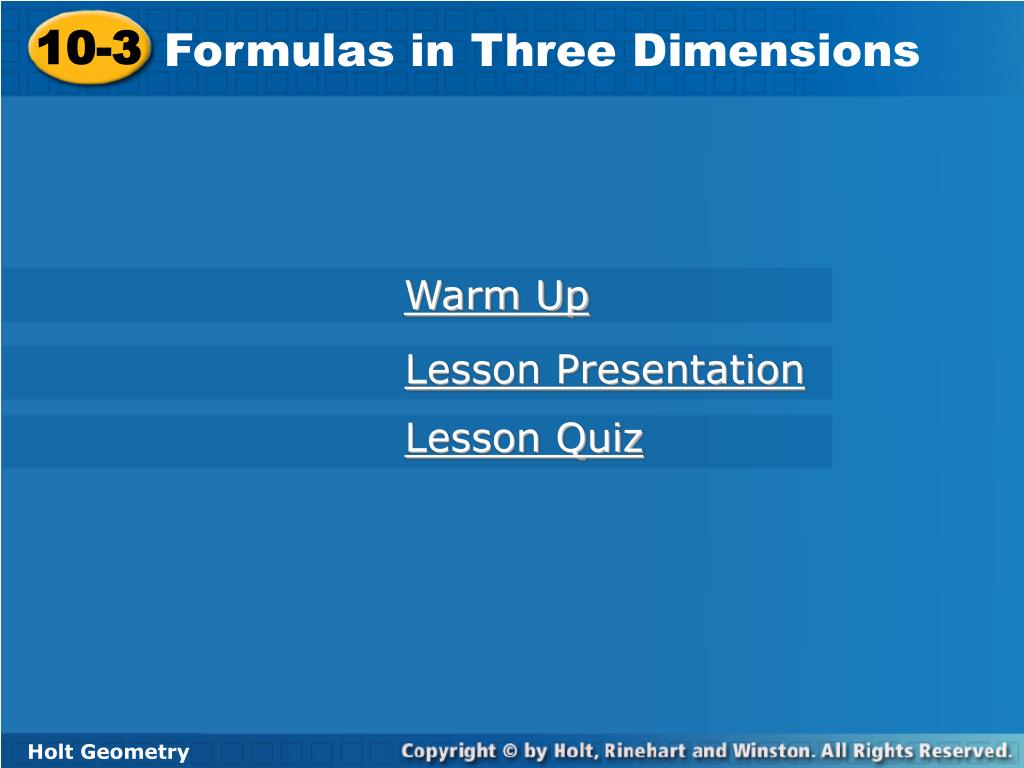 10-3 Formulas in Three Dimensions

Warm Up

Lesson Presentation

Lesson Quiz

Holt Geometry

Copyright © by Holt, Rinehart and Winston. All Rights Reserved.